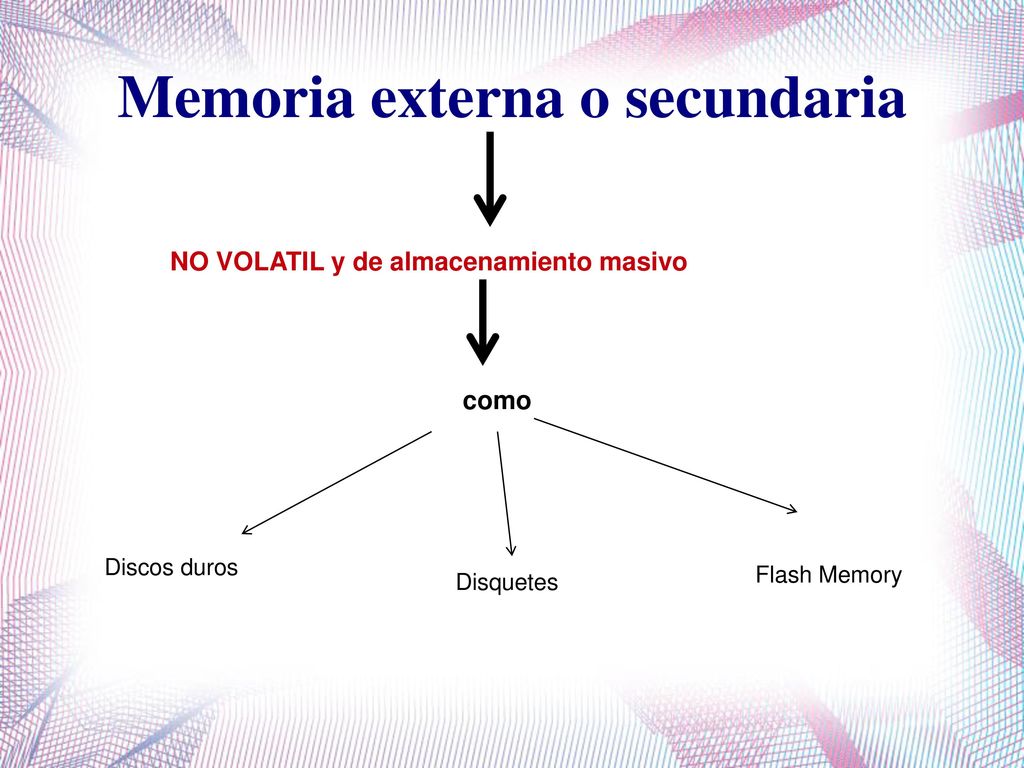 Memoria externa o secundaria

NO VOLATIL y de almacenamiento masivo

como

Discos duros

Disquetes

Flash Memory